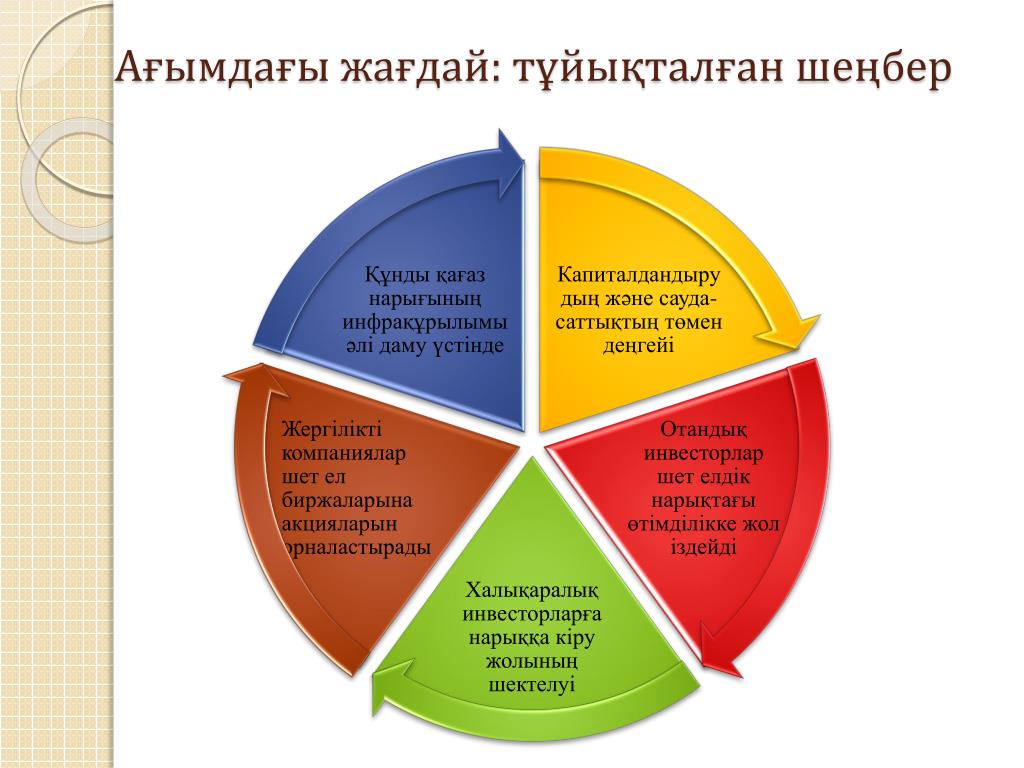 Ағымдағы жағдай: тұйықталған шеңбер

Құнды қағаз нарығының инфрақұрылымы әлі даму үстінде

Капиталдандыру дың және сауда-саттықтың төмен деңгейі

Отандық инвесторлар шет елдік нарықтағы өтімділікке жол іздейді

Халықаралық инвесторларға нарыққа кіру жолының шектелуі

Жергілікті компаниялар шет ел биржаларына акцияларын орналастырады